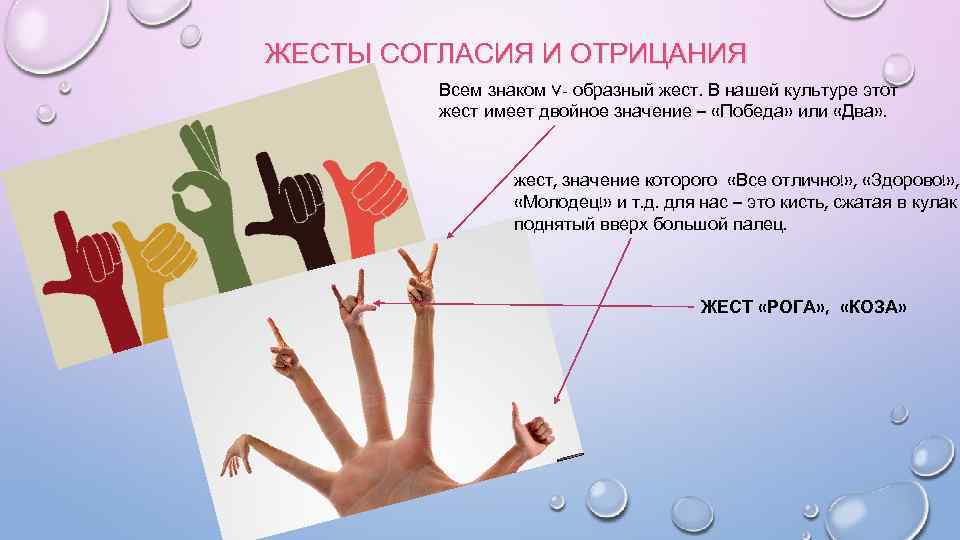 ЖЕСТЫ СОГЛАСИЯ И ОТРИЦАНИЯ

Всем знаком V- образный жест. В нашей культуре этот жест имеет двойное значение – «Победа» или «Два».

жест, значение которого «Все отлично!», «Здорово!», «Молодец!» и т.д. для нас – это кисть, сжатая в кулак поднятый вверх большой палец.

ЖЕСТ «РОГА», «КОЗА»